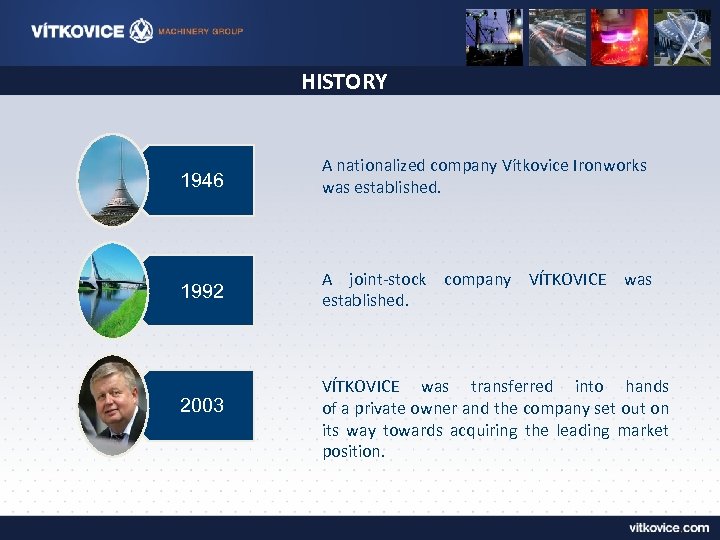 VÍTKOVICE MACHINERY GROUP

HISTORY

1946

A nationalized company Vítkovice Ironworks was established.

1992

A joint-stock company VÍTKOVICE was established.

2003

VÍTKOVICE was transferred into hands of a private owner and the company set out on its way towards acquiring the leading market position.

vitkovice.com